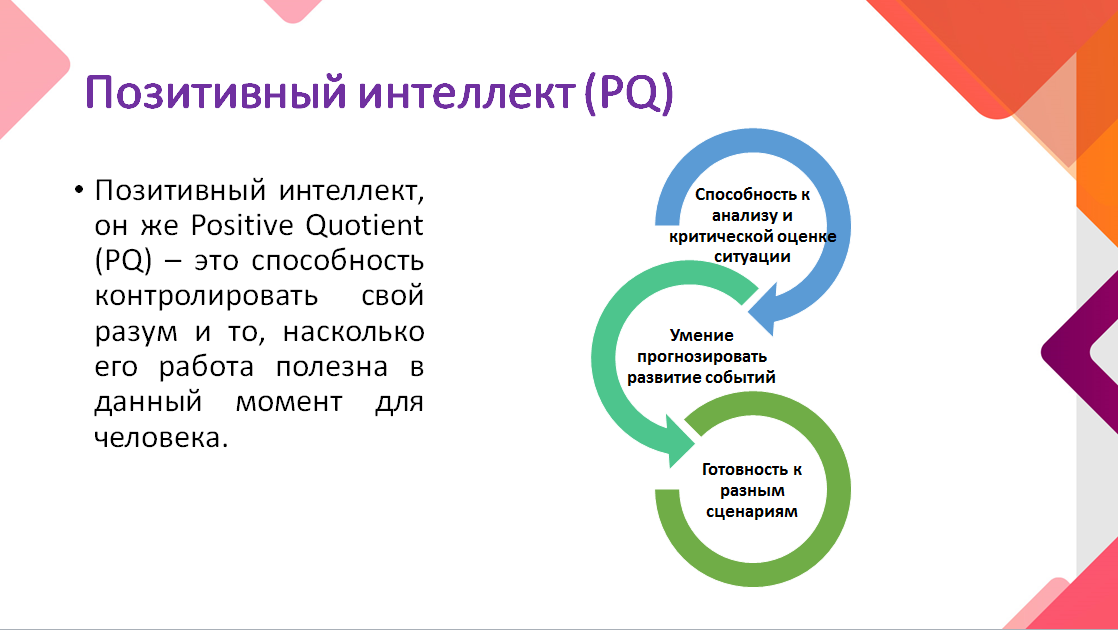 Позитивный интеллект (PQ)

• Позитивный интеллект, он же Positive Quotient (PQ) – это способность контролировать свой разум и то, насколько его работа полезна в данный момент для человека.

Способность к анализу и критической оценке ситуации

Умение прогнозировать развитие событий

Готовность к разным сценариям